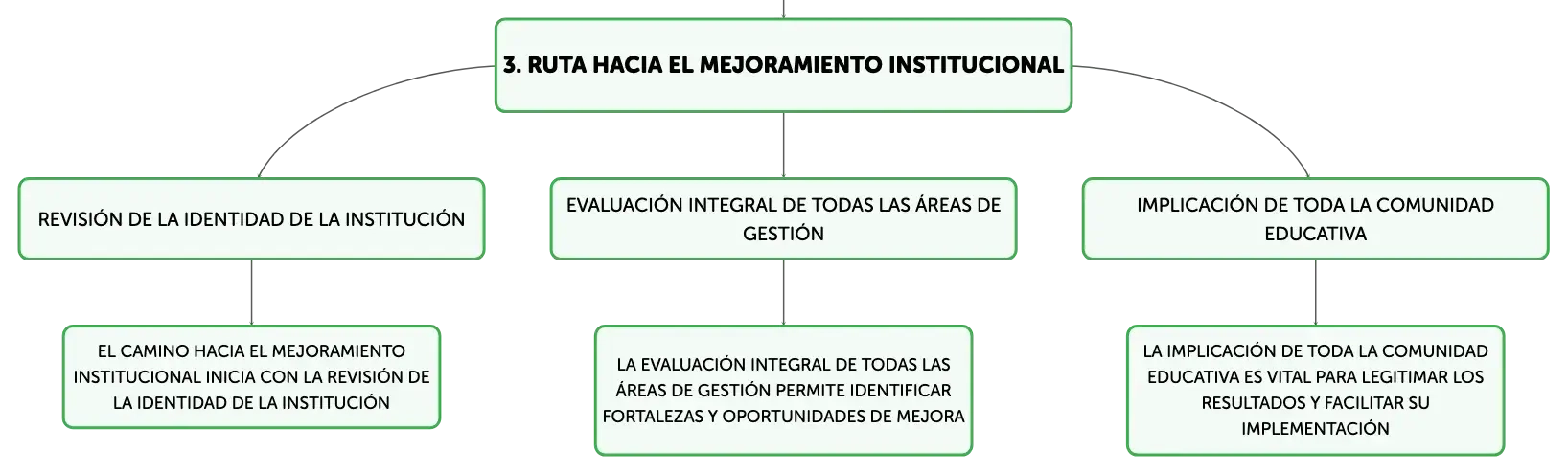 3. RUTA HACIA EL MEJORAMIENTO INSTITUCIONAL

REVISIÓN DE LA IDENTIDAD DE LA INSTITUCIÓN

EL CAMINO HACIA EL MEJORAMIENTO INSTITUCIONAL INICIA CON LA REVISIÓN DE LA IDENTIDAD DE LA INSTITUCIÓN

EVALUACIÓN INTEGRAL DE TODAS LAS ÁREAS DE GESTIÓN

LA EVALUACIÓN INTEGRAL DE TODAS LAS ÁREAS DE GESTIÓN PERMITE IDENTIFICAR FORTALEZAS Y OPORTUNIDADES DE MEJORA

IMPLICACIÓN DE TODA LA COMUNIDAD EDUCATIVA

LA IMPLICACIÓN DE TODA LA COMUNIDAD EDUCATIVA ES VITAL PARA LEGITIMAR LOS RESULTADOS Y FACILITAR SU IMPLEMENTACIÓN